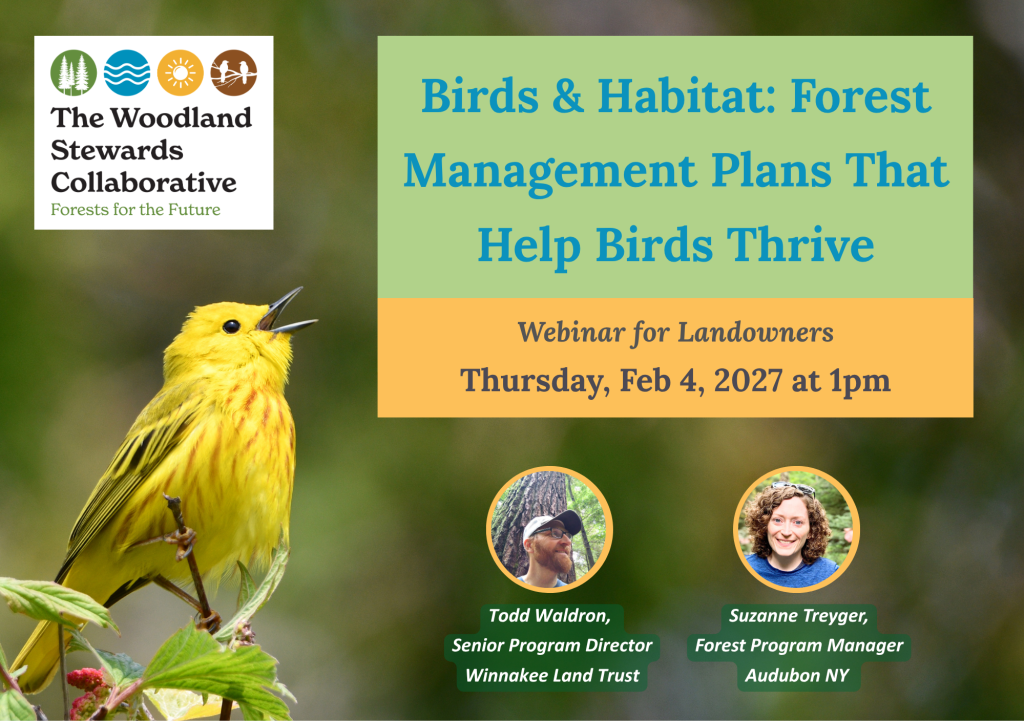 The Woodland Stewards Collaborative
Forests for the Future

Birds & Habitat: Forest Management Plans That Help Birds Thrive

Webinar for Landowners
Thursday, Feb 4, 2027 at 1pm

Todd Waldron,
Senior Program Director
Winnakee Land Trust

Suzanne Treyger,
Forest Program Manager
Audubon NY